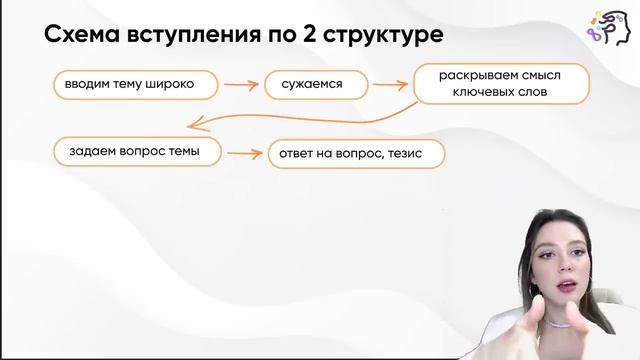 Схема вступления по 2 структуре

вводим тему широко

сужаемся

раскрываем смысл ключевых слов

задаем вопрос темы

ответ на вопрос, тезис